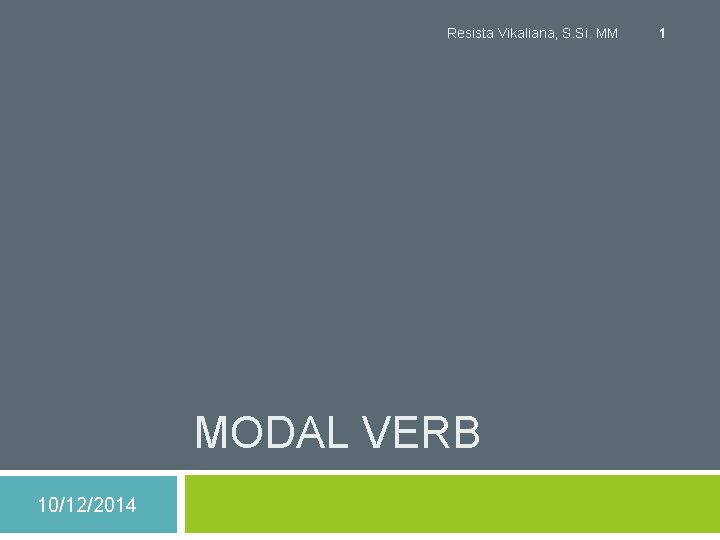 Resista Vikaliana, S.Si. MM 1

MODAL VERB

10/12/2014